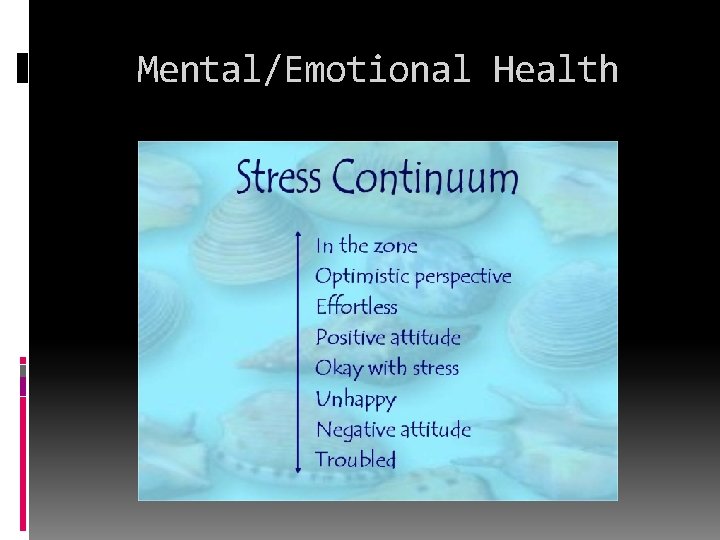 Mental/Emotional Health

Stress Continuum

In the zone
Optimistic perspective
Effortless
Positive attitude
Okay with stress
Unhappy
Negative attitude
Troubled